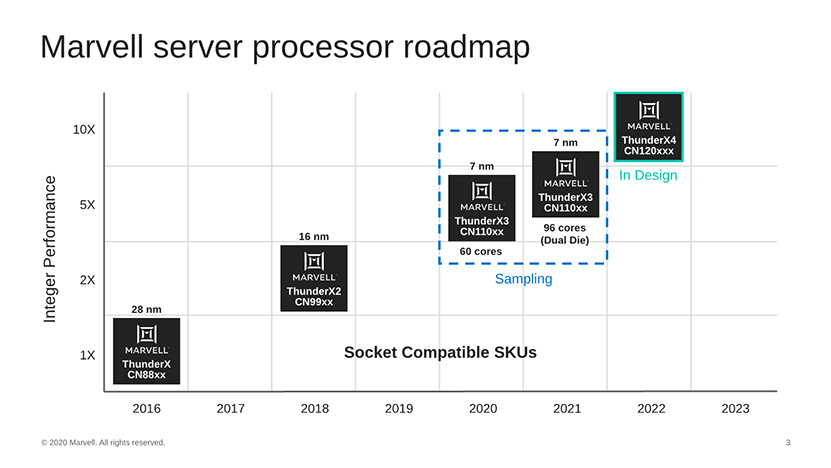 Marvell server processor roadmap

Integer Performance

10X

5X

2X

1X

28 nm
MARVELL
ThunderX
CN88xx

16 nm
MARVELL
ThunderX2
CN99xx

7 nm
MARVELL
ThunderX3
CN110xx
60 cores

7 nm
MARVELL
ThunderX3
CN110xx
96 cores
(Dual Die)

Sampling

MARVELL
ThunderX4
CN120xxx
In Design

Socket Compatible SKUs

2016 2017 2018 2019 2020 2021 2022 2023

© 2020 Marvell. All rights reserved.

3